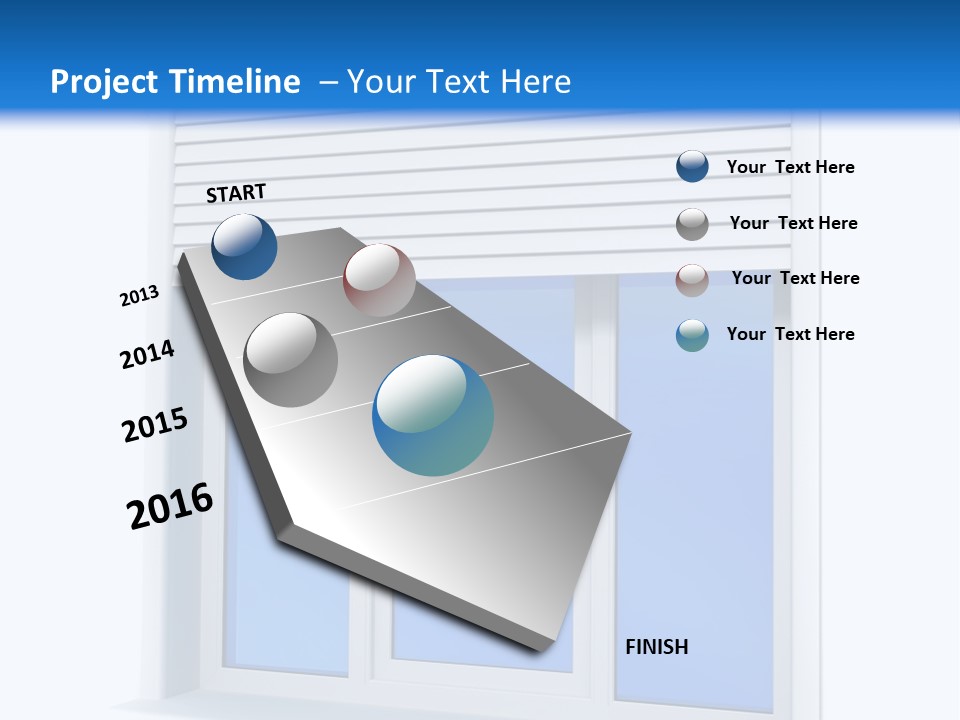 Project Timeline – Your Text Here

START

2013

2014

2015

2016

FINISH

Your Text Here

Your Text Here

Your Text Here

Your Text Here